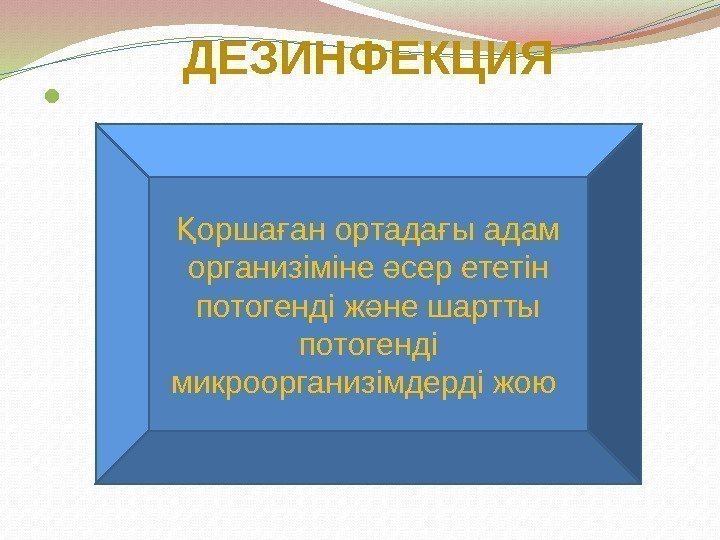 ДЕЗИНФЕКЦИЯ

Қоршаған ортадағы адам организіміне әсер ететін потогенді және шартты потогенді микроорганизімдерді жою